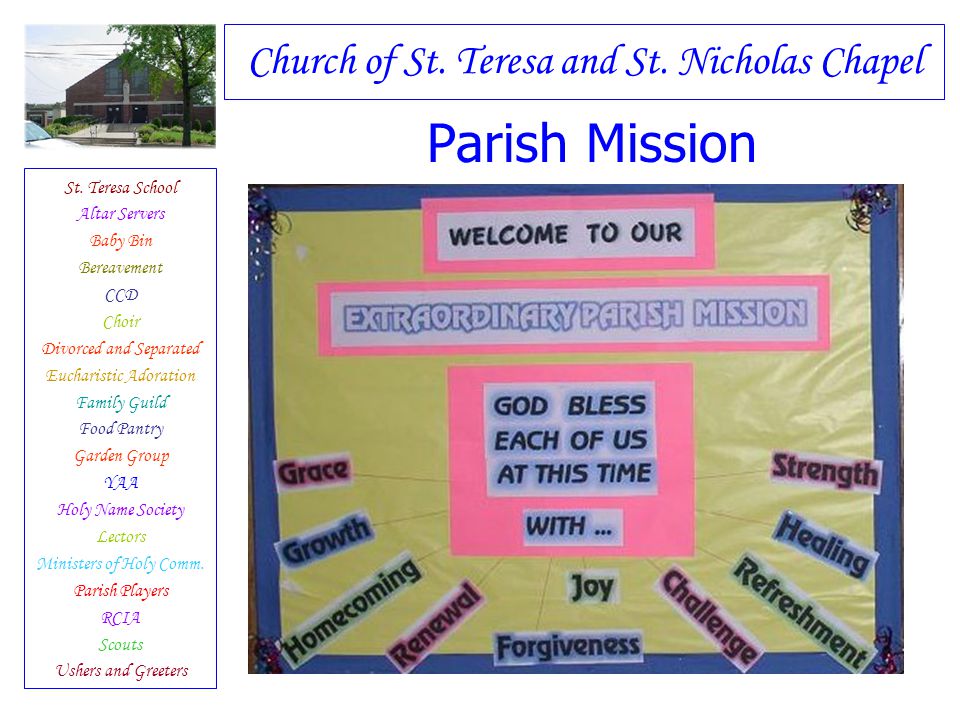 Church of St. Teresa and St. Nicholas Chapel

Parish Mission

St. Teresa School
Altar Servers
Baby Bin
Bereavement
CCD
Choir
Divorced and Separated
Eucharistic Adoration
Family Guild
Food Pantry
Garden Group
YAA
Holy Name Society
Lectors
Ministers of Holy Comm.
Parish Players
RCIA
Scouts
Ushers and Greeters

WELCOME TO OUR
EXTRAORDINARY PARISH MISSION
GOD BLESS EACH OF US AT THIS TIME
WITH ...
Grace
Growth
Homecoming
Renewal
Forgiveness
Joy
Challenge
Refreshment
Healing
Strength